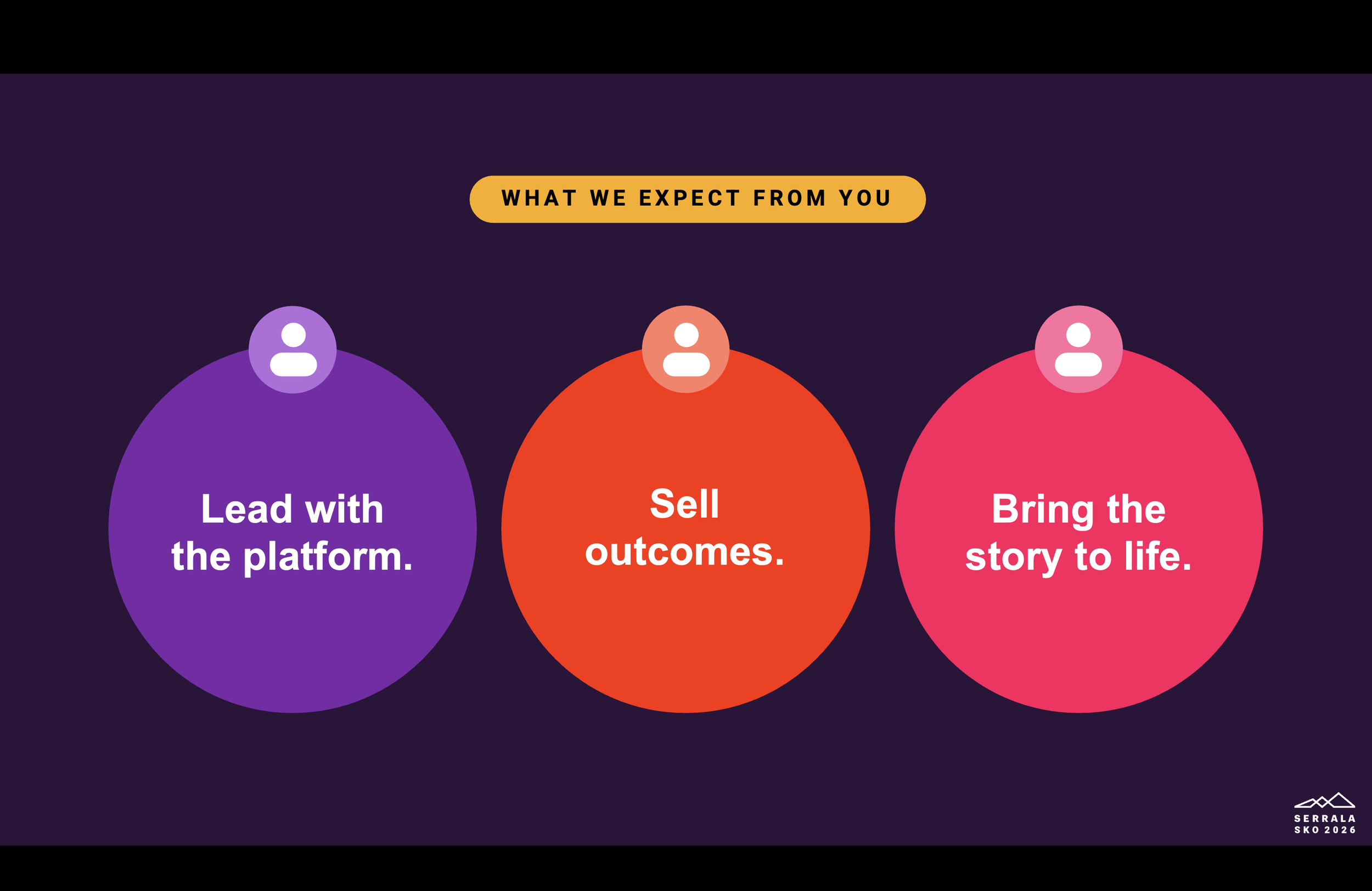 WHAT WE EXPECT FROM YOU

Lead with the platform.

Sell outcomes.

Bring the story to life.

SERRALA
SKO 2026